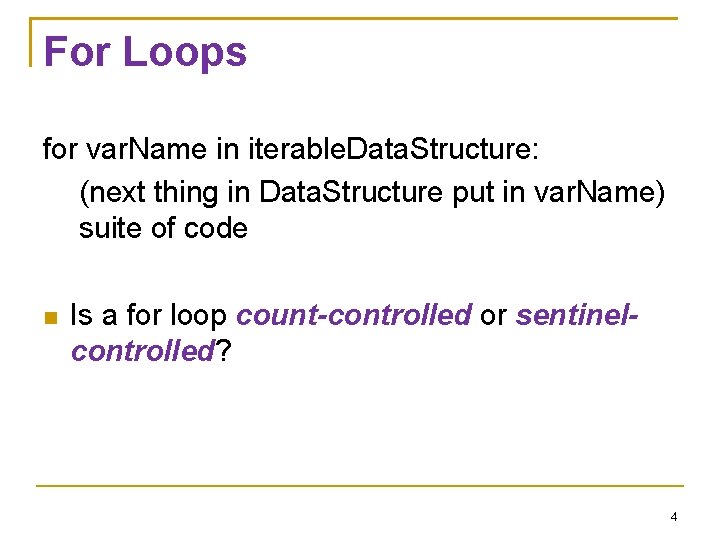 For Loops

for varName in iterableDataStructure:
(next thing in DataStructure put in varName)
suite of code

Is a for loop count-controlled or sentinel-controlled?

4